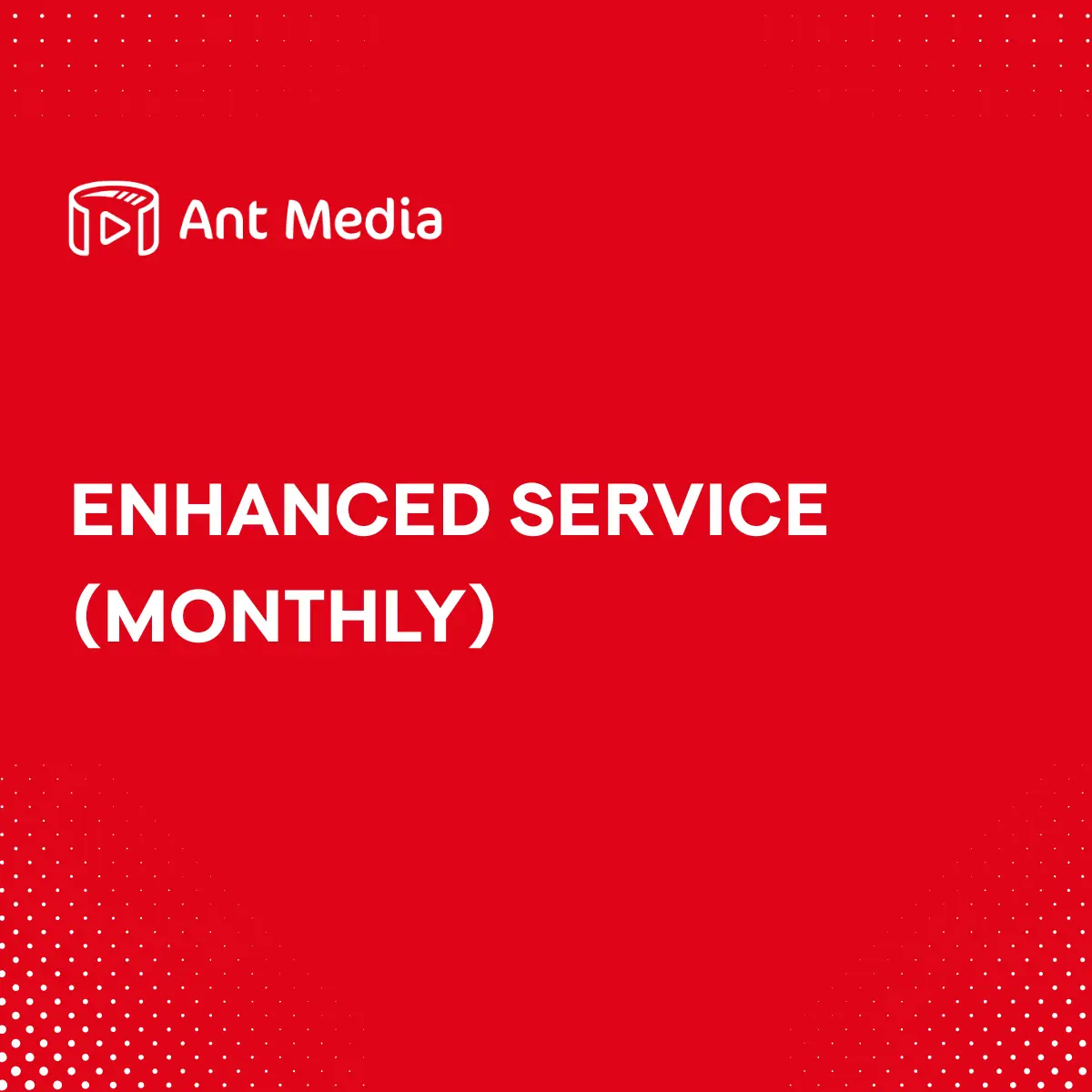 Ant Media

ENHANCED SERVICE (MONTHLY)